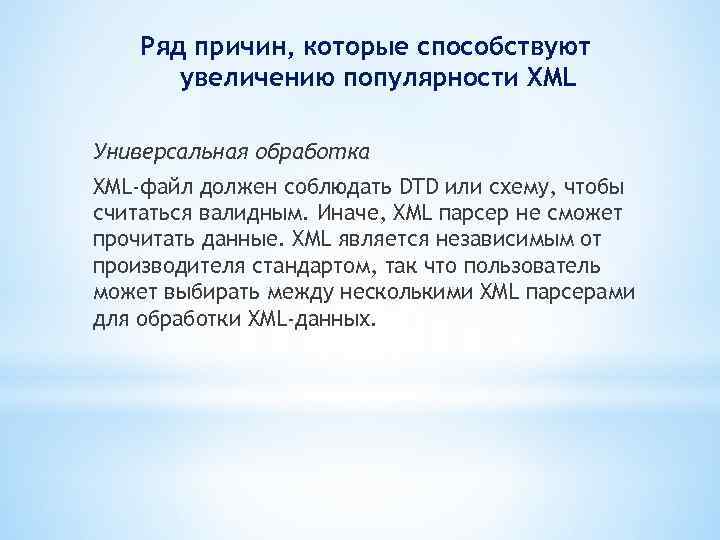 Ряд причин, которые способствуют увеличению популярности XML

Универсальная обработка

XML-файл должен соблюдать DTD или схему, чтобы считаться валидным. Иначе, XML парсер не сможет прочитать данные. XML является независимым от производителя стандартом, так что пользователь может выбирать между несколькими XML парсерами для обработки XML-данных.